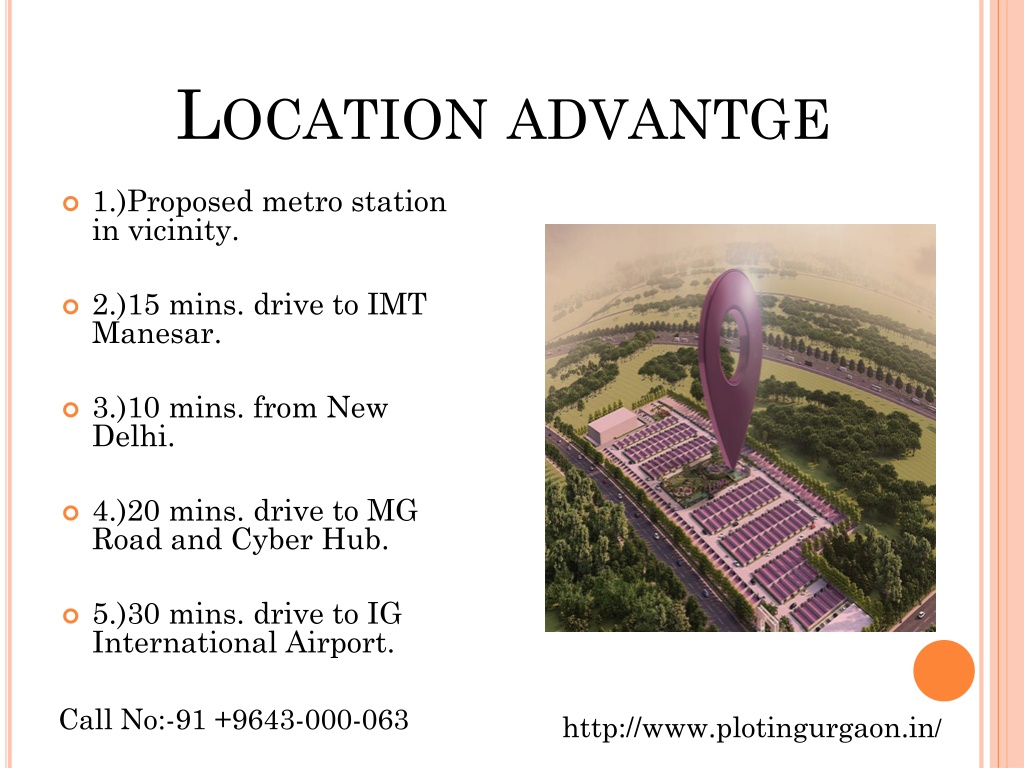 LOCATION ADVANTGE

1.)Proposed metro station in vicinity.

2.)15 mins. drive to IMT Manesar.

3.)10 mins. from New Delhi.

4.)20 mins. drive to MG Road and Cyber Hub.

5.)30 mins. drive to IG International Airport.

Call No:-91 +9643-000-063

http://www.plotingurgaon.in/